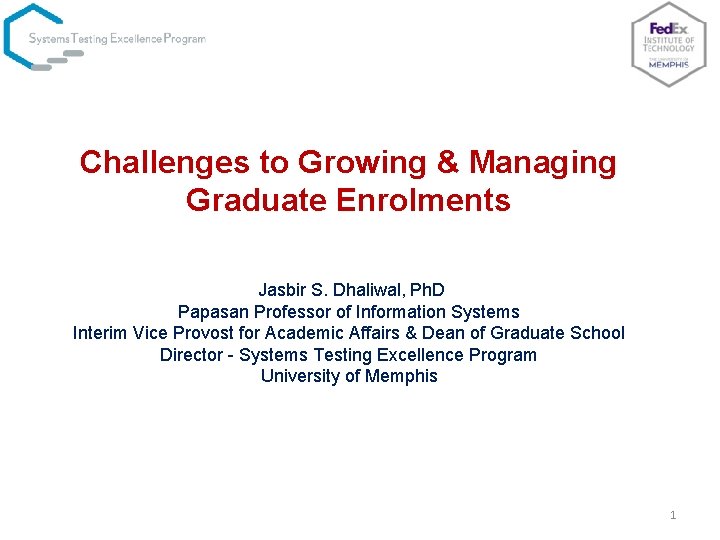 Systems Testing Excellence Program

FedEx
INSTITUTE OF
TECHNOLOGY
THE UNIVERSITY OF
MEMPHIS

Challenges to Growing & Managing Graduate Enrolments

Jasbir S. Dhaliwal, PhD
Papasan Professor of Information Systems
Interim Vice Provost for Academic Affairs & Dean of Graduate School
Director - Systems Testing Excellence Program
University of Memphis

1